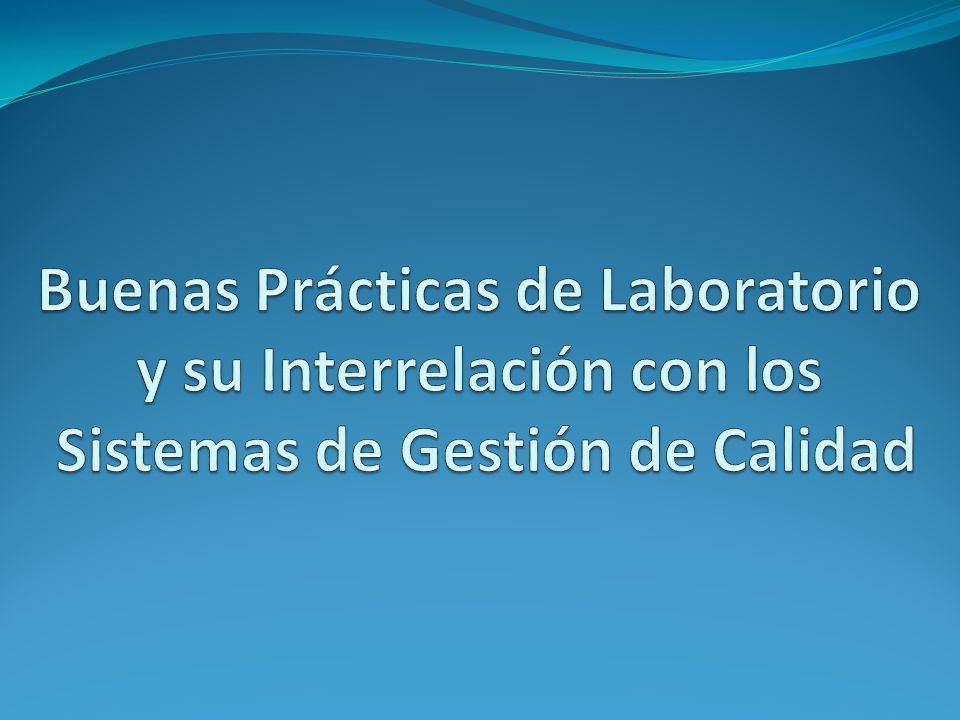 Buenas Prácticas de Laboratorio y su Interrelación con los Sistemas de Gestión de Calidad